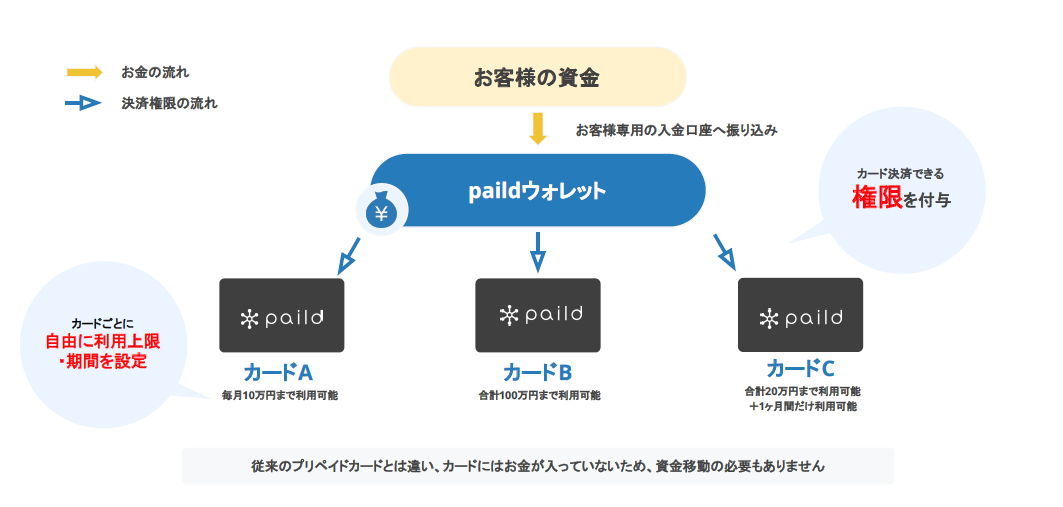 お金の流れ

決済権限の流れ

お客様の資金

お客様専用の入金口座へ振り込み

paildウォレット

¥

カード決済できる
権限を付与

カードごとに
自由に利用上限
・期間を設定

paild

カードA
毎月10万円まで利用可能

paild

カードB
合計100万円まで利用可能

paild

カードC
合計20万円まで利用可能
＋1ヶ月間だけ利用可能

従来のプリペイドカードとは違い、カードにはお金が入っていないため、資金移動の必要もありません